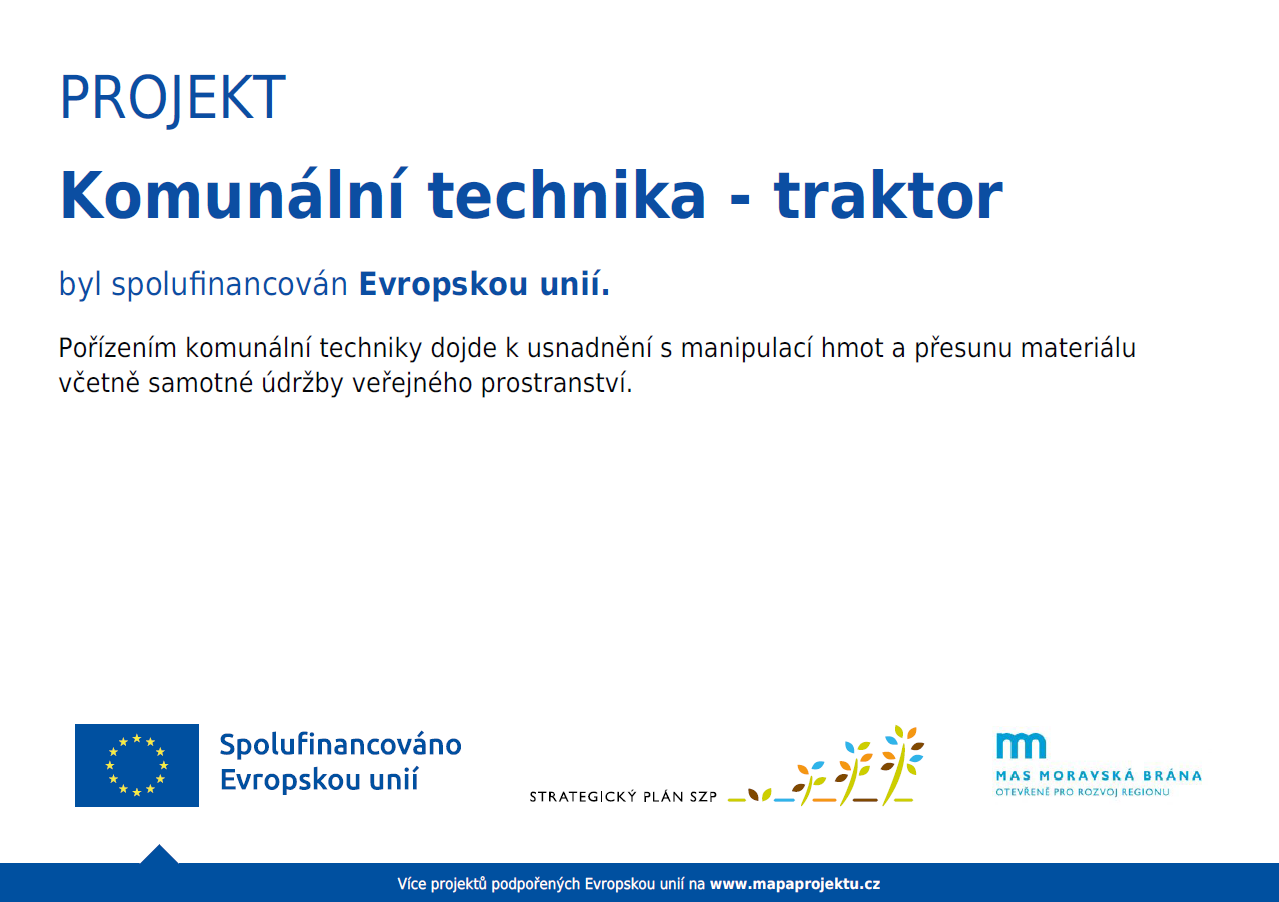 PROJEKT

Komunální technika - traktor

byl spolufinancován Evropskou unií.

Pořízením komunální techniky dojde k usnadnění s manipulací hmot a přesunu materiálu včetně samotné údržby veřejného prostranství.

Spolufinancováno Evropskou unií

STRATEGICKÝ PLÁN SZP

MAS MORAVSKÁ BRÁNA
OTEVŘENĚ PRO ROZVOJ REGIONU

Více projektů podpořených Evropskou unií na www.mapaprojektu.cz